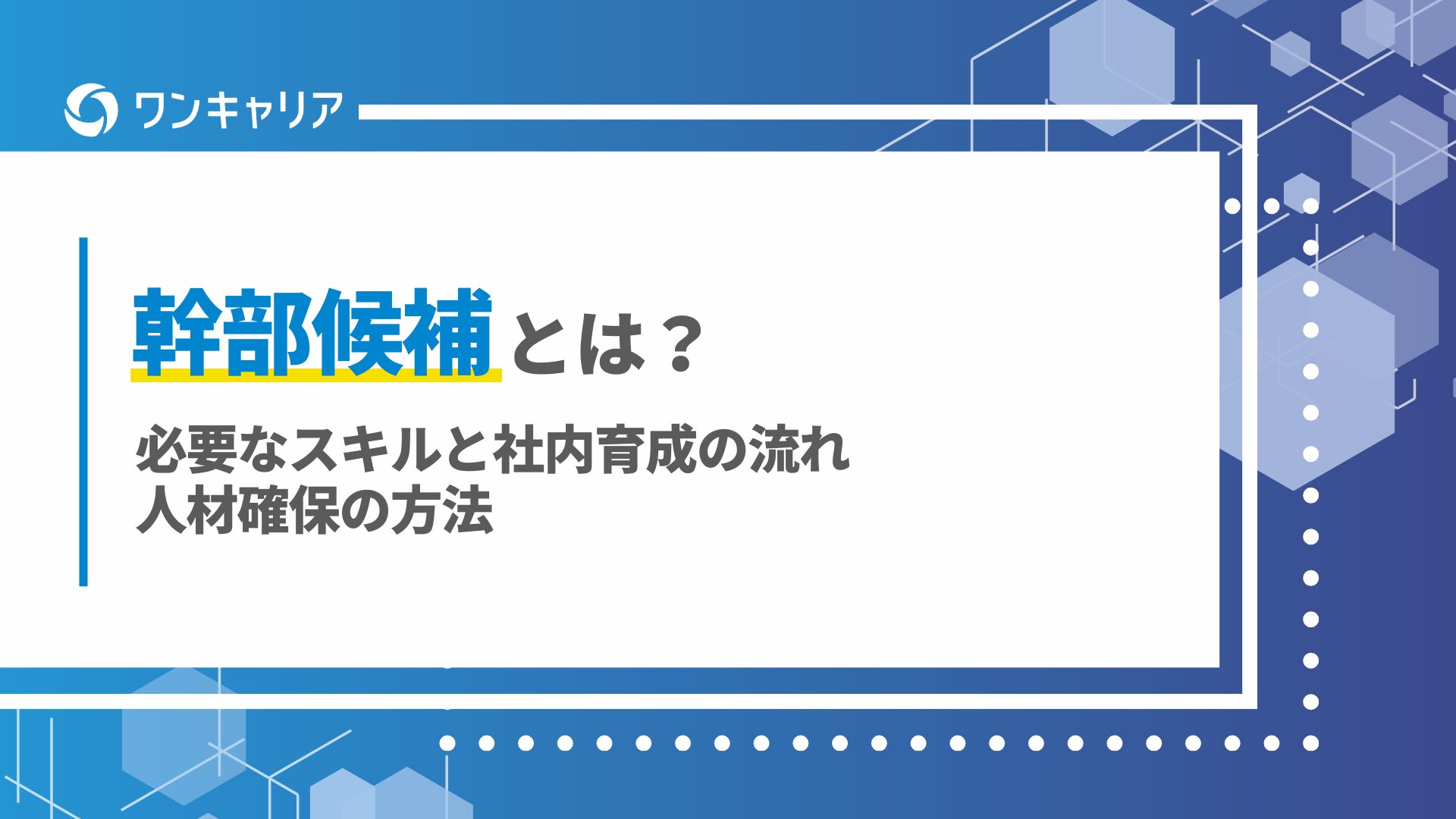 ワンキャリア

幹部候補とは？

必要なスキルと社内育成の流れ
人材確保の方法